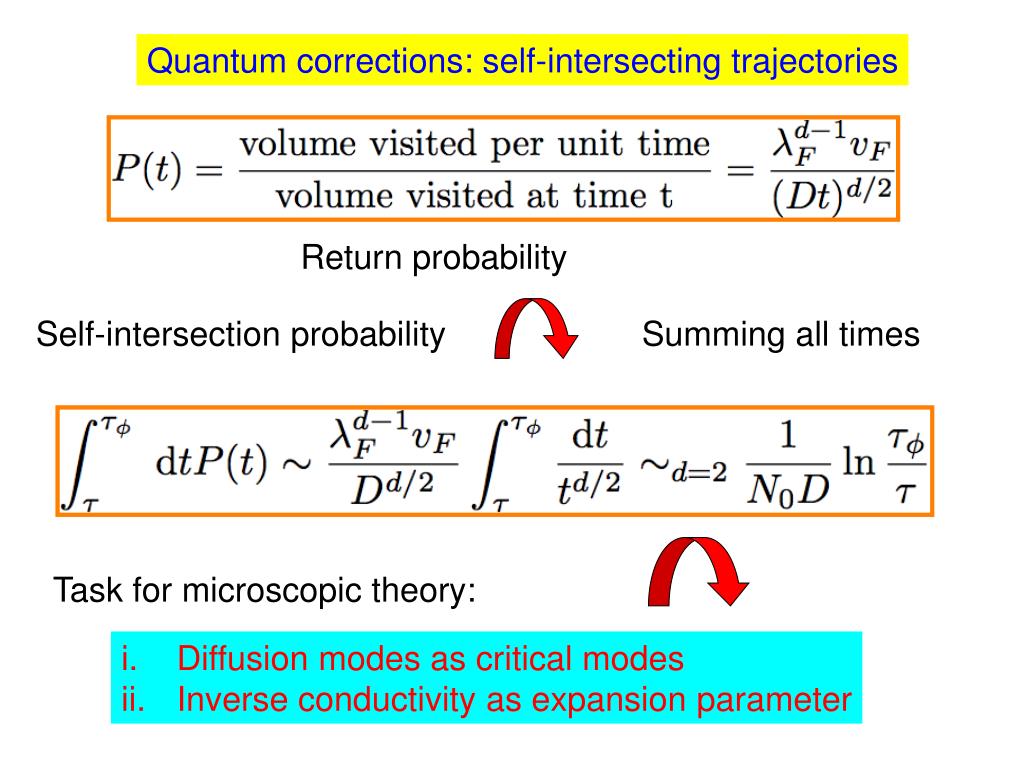 Quantum corrections: self-intersecting trajectories

$P(t) = \frac{\text{volume visited per unit time}}{\text{volume visited at time t}} = \frac{\lambda_F^{d-1} v_F}{(Dt)^{d/2}}$

Return probability

Self-intersection probability

Summing all times

$\int_{\tau}^{\tau_\phi} \mathrm{d}t P(t) \sim \frac{\lambda_F^{d-1} v_F}{D^{d/2}} \int_{\tau}^{\tau_\phi} \frac{\mathrm{d}t}{t^{d/2}} \sim_{d=2} \frac{1}{N_0 D} \ln \frac{\tau_\phi}{\tau}$

Task for microscopic theory:

i. Diffusion modes as critical modes
ii. Inverse conductivity as expansion parameter